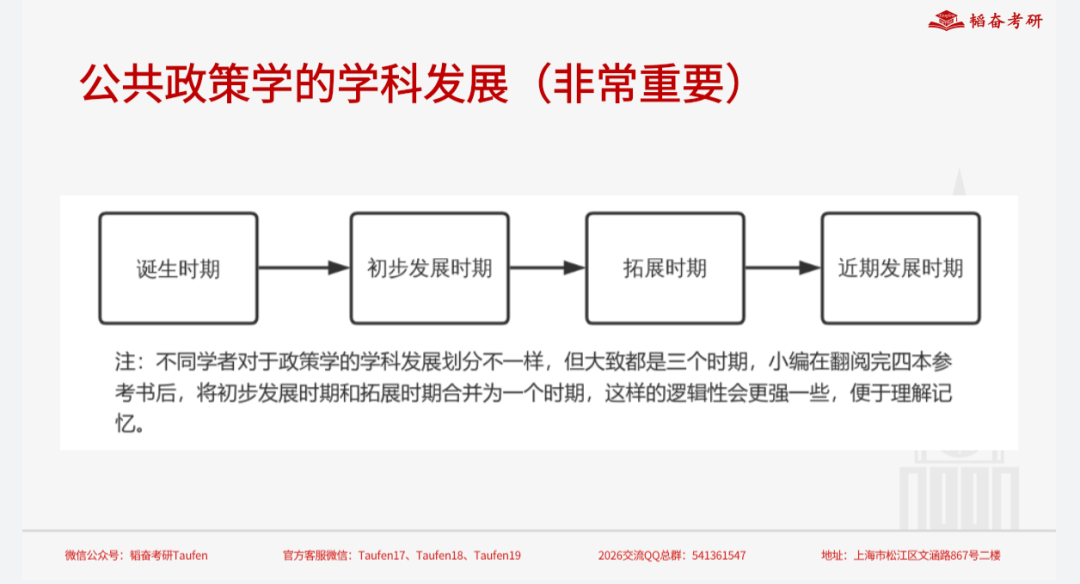 韬奋考研

公共政策学的学科发展（非常重要）

诞生时期

初步发展时期

拓展时期

近期发展时期

注：不同学者对于政策学的学科发展划分不一样，但大致都是三个时期，小编在翻阅完四本参考书后，将初步发展时期和拓展时期合并为一个时期，这样的逻辑性会更强一些，便于理解记忆。

微信公众号：韬奋考研Taufen　官方客服微信：Taufen17、Taufen18、Taufen19　2026交流QQ总群：541361547　地址：上海市松江区文涵路867号二楼